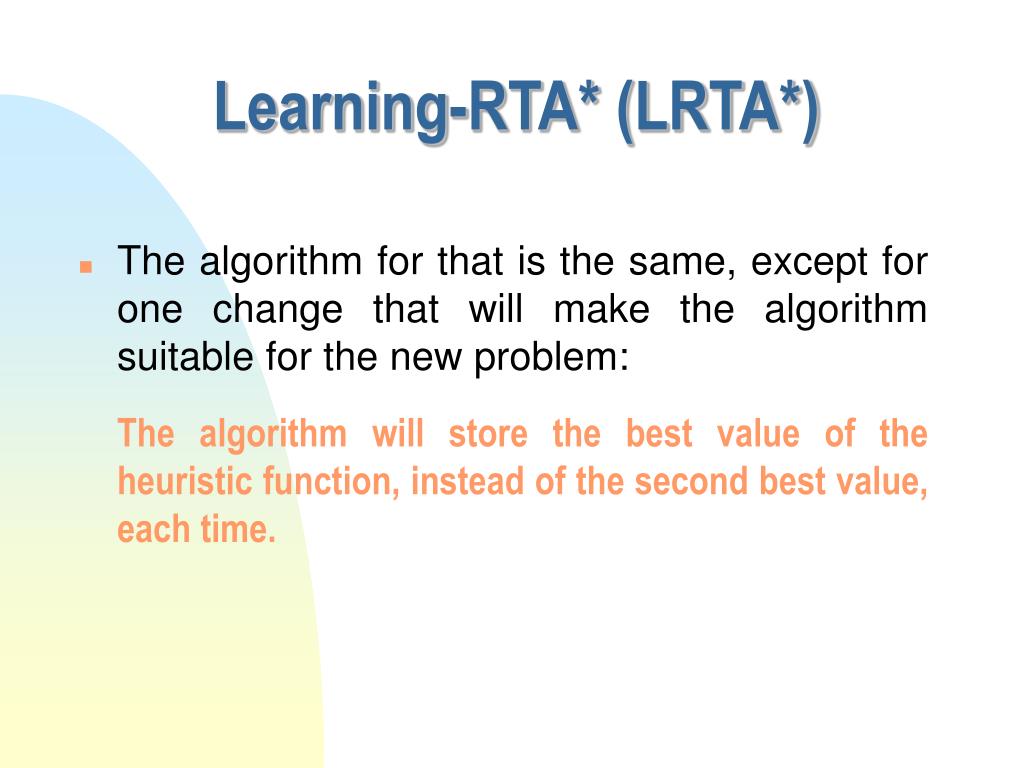 Learning-RTA* (LRTA*)

The algorithm for that is the same, except for one change that will make the algorithm suitable for the new problem:

The algorithm will store the best value of the heuristic function, instead of the second best value, each time.